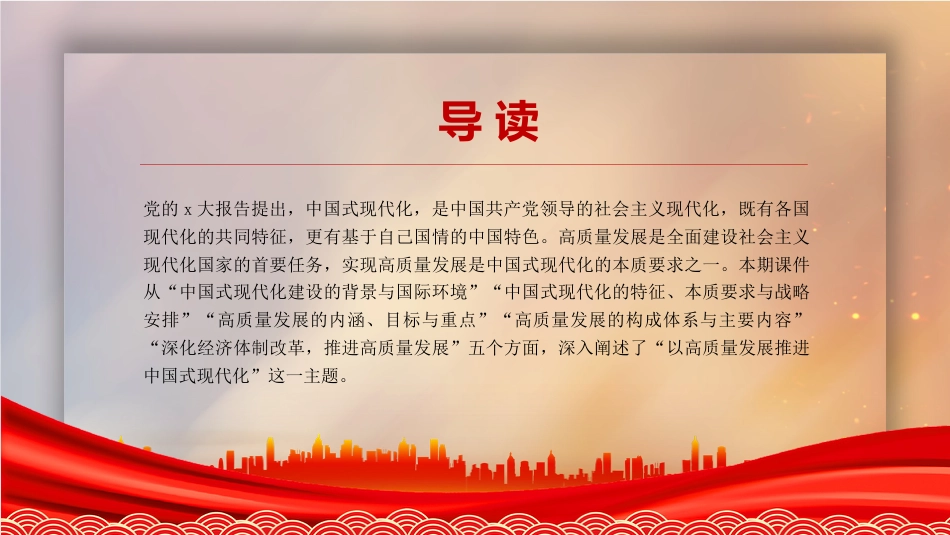 导读

党的 x 大报告提出，中国式现代化，是中国共产党领导的社会主义现代化，既有各国现代化的共同特征，更有基于自己国情的中国特色。高质量发展是全面建设社会主义现代化国家的首要任务，实现高质量发展是中国式现代化的本质要求之一。本期课件从“中国式现代化建设的背景与国际环境”“中国式现代化的特征、本质要求与战略安排”“高质量发展的内涵、目标与重点”“高质量发展的构成体系与主要内容”“深化经济体制改革，推进高质量发展”五个方面，深入阐述了“以高质量发展推进中国式现代化”这一主题。